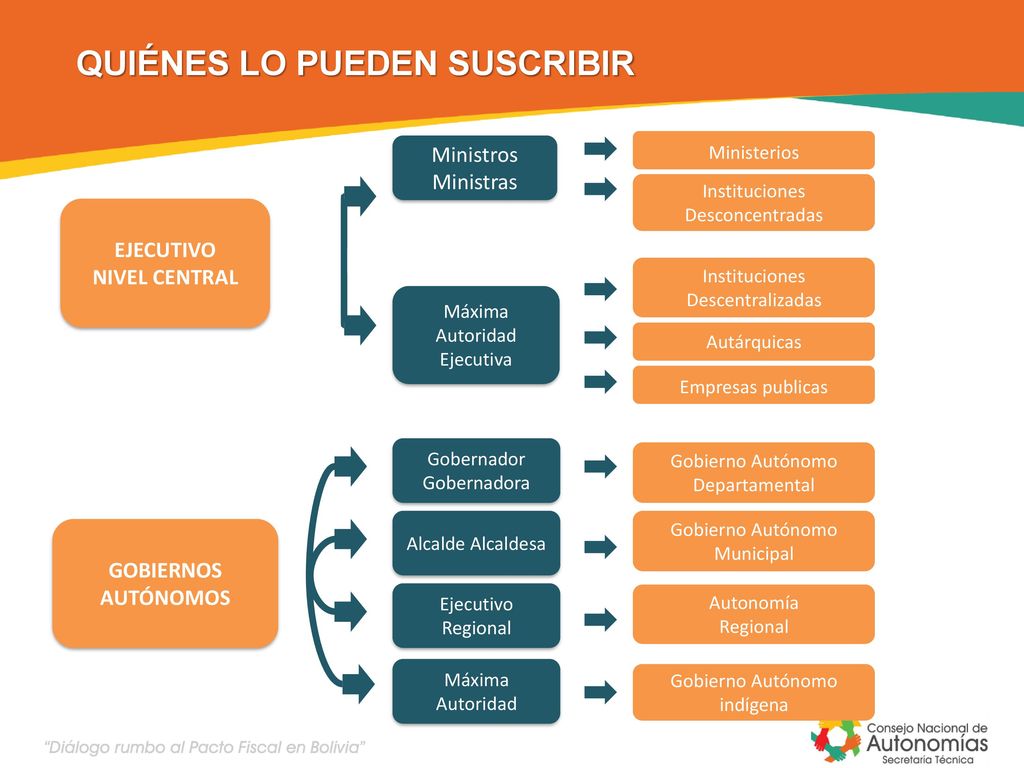 QUIÉNES LO PUEDEN SUSCRIBIR

EJECUTIVO
NIVEL CENTRAL

Ministros
Ministras

Ministerios

Instituciones
Desconcentradas

Máxima
Autoridad
Ejecutiva

Instituciones
Descentralizadas

Autárquicas

Empresas publicas

GOBIERNOS
AUTÓNOMOS

Gobernador
Gobernadora

Gobierno Autónomo
Departamental

Alcalde Alcaldesa

Gobierno Autónomo
Municipal

Ejecutivo
Regional

Autonomía
Regional

Máxima
Autoridad

Gobierno Autónomo
indígena

"Diálogo rumbo al Pacto Fiscal en Bolivia"

Consejo Nacional de
Autonomías
Secretaría Técnica